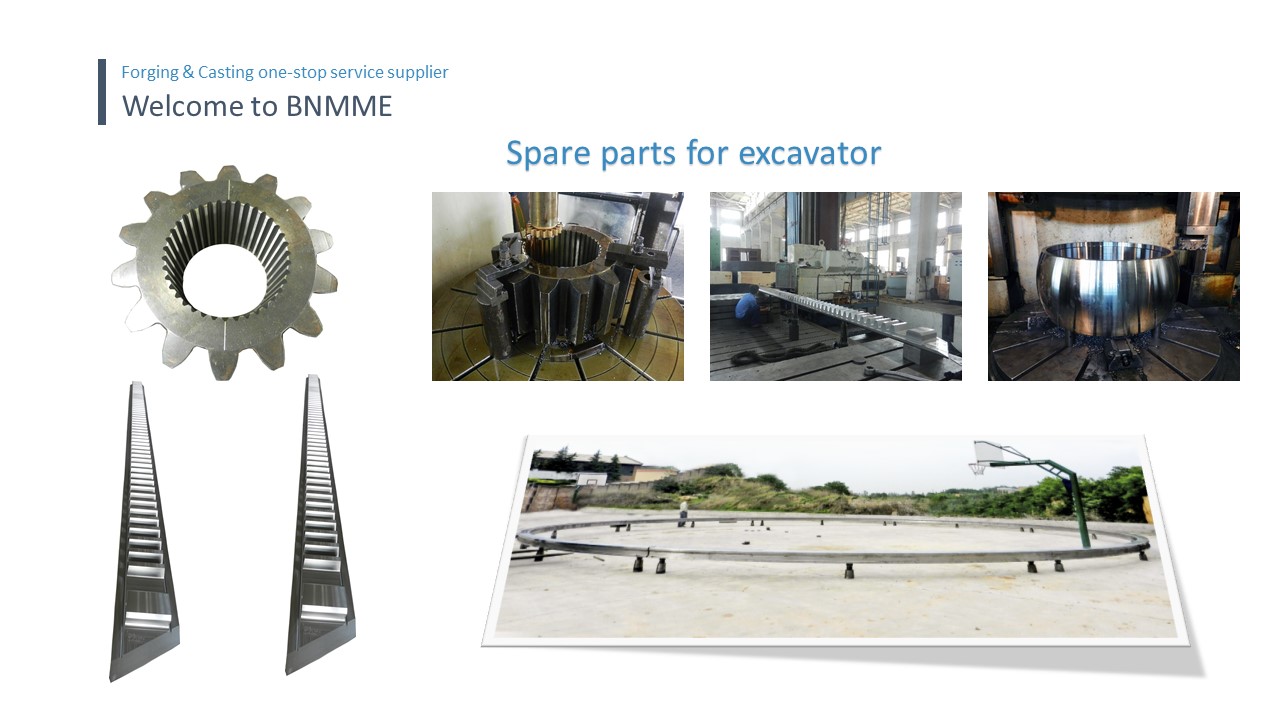 Forging & Casting one-stop service supplier
Welcome to BNMME

Spare parts for excavator